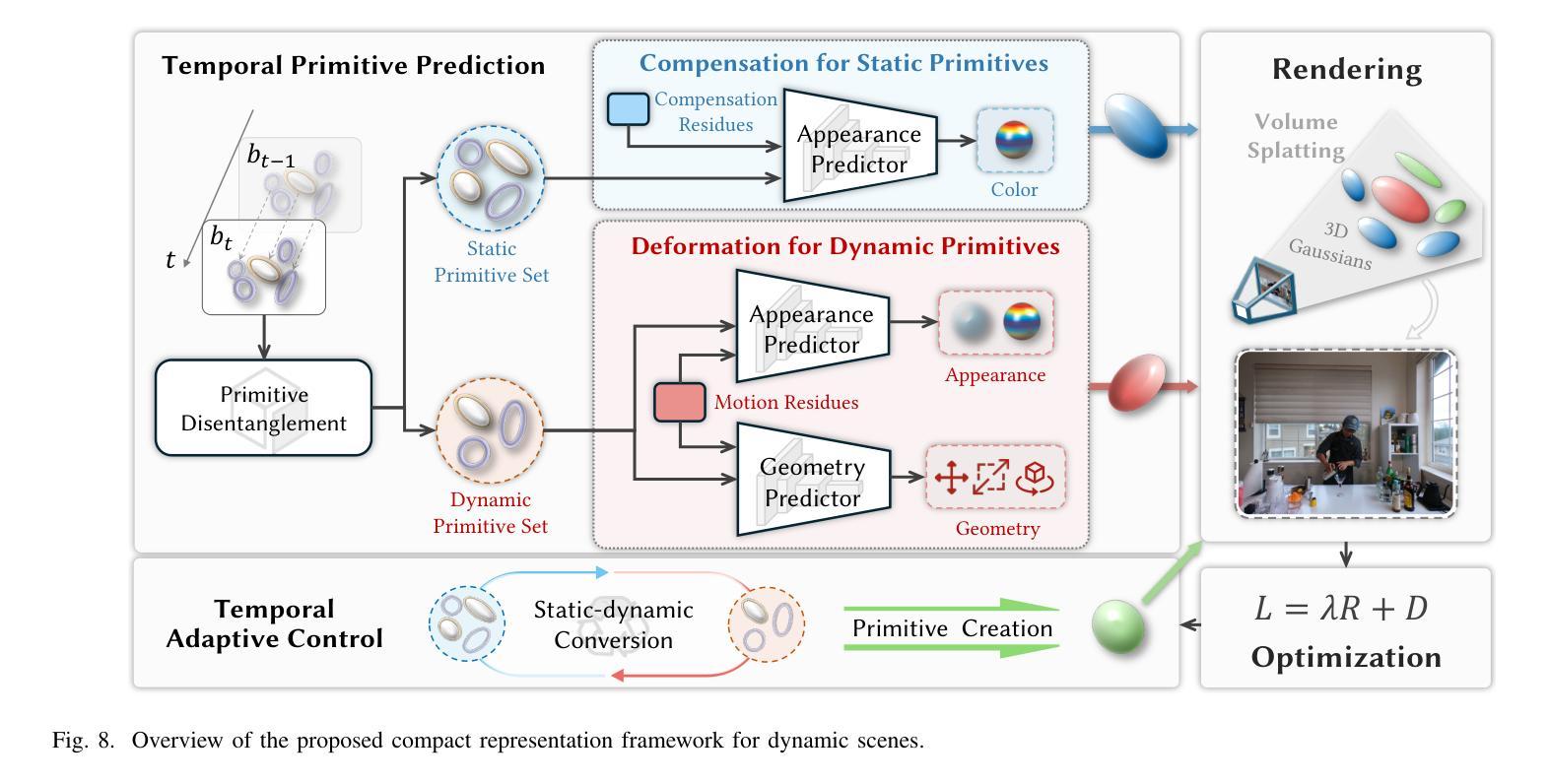 Temporal Primitive Prediction

$b_{t-1}$

$b_t$

$t$

Primitive Disentanglement

Static Primitive Set

Dynamic Primitive Set

Compensation for Static Primitives

Compensation Residues

Appearance Predictor

Color

Deformation for Dynamic Primitives

Appearance Predictor

Appearance

Motion Residues

Geometry Predictor

Geometry

Rendering

Volume Splatting

3D Gaussians

Temporal Adaptive Control

Static-dynamic Conversion

Primitive Creation

$L = \lambda R + D$

Optimization

Fig. 8. Overview of the proposed compact representation framework for dynamic scenes.